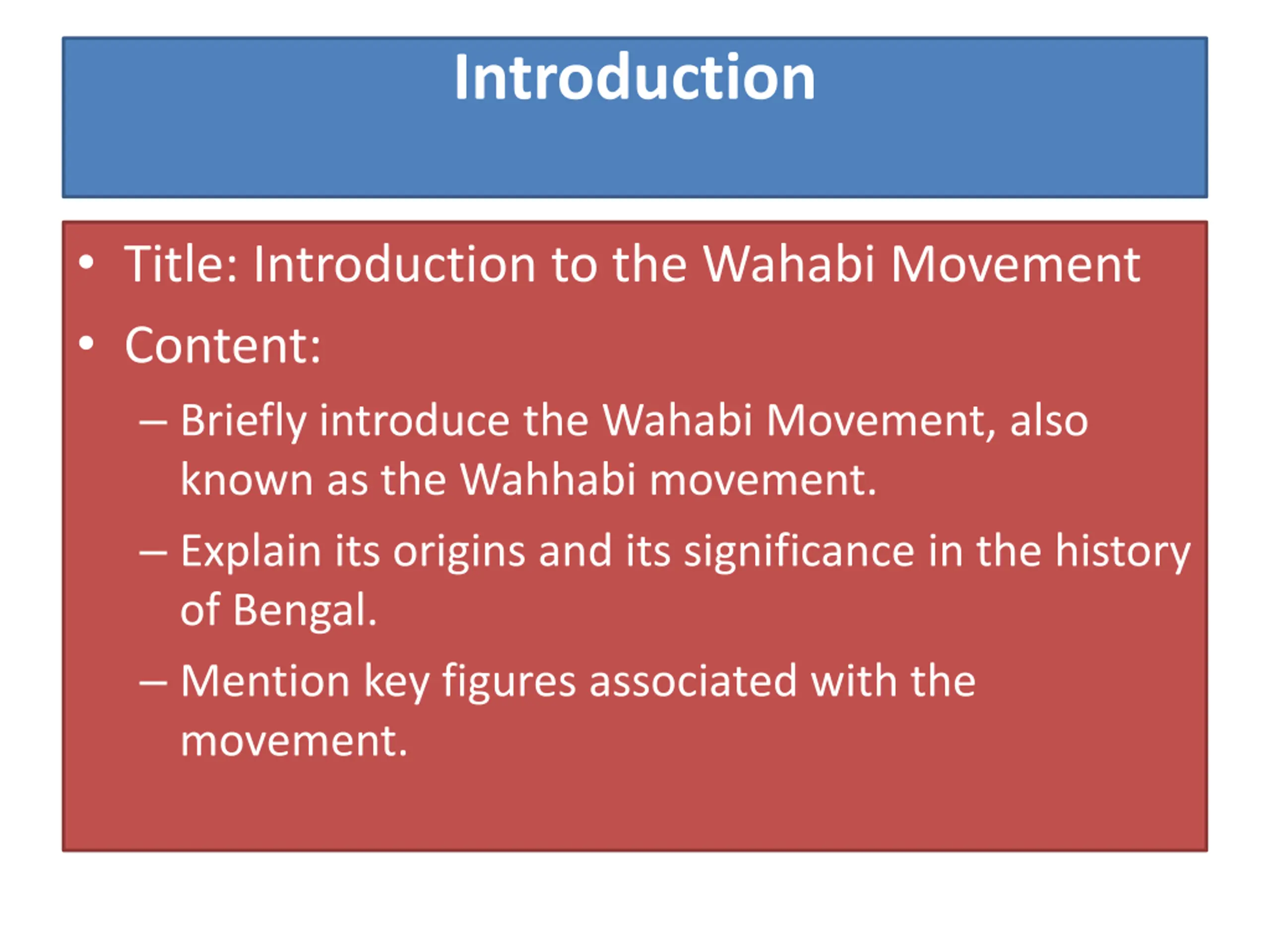 Introduction

• Title: Introduction to the Wahabi Movement
• Content:
– Briefly introduce the Wahabi Movement, also known as the Wahhabi movement.
– Explain its origins and its significance in the history of Bengal.
– Mention key figures associated with the movement.